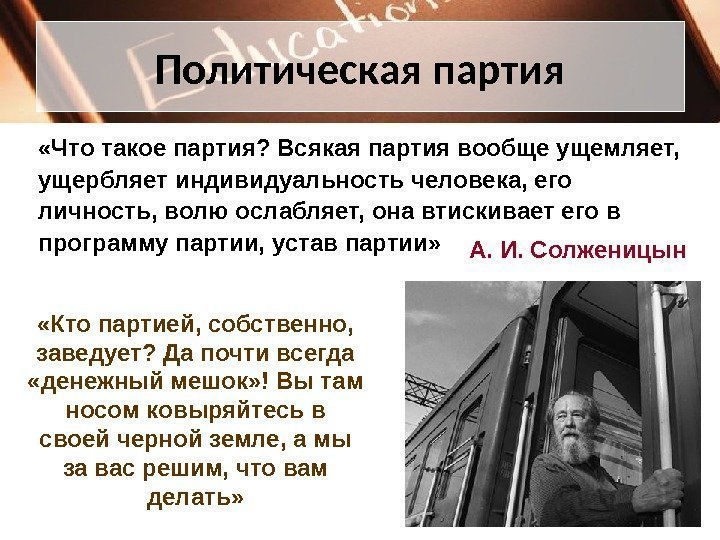 Education

Политическая партия

«Что такое партия? Всякая партия вообще ущемляет, ущербляет индивидуальность человека, его личность, волю ослабляет, она втискивает его в программу партии, устав партии»

А. И. Солженицын

«Кто партией, собственно, заведует? Да почти всегда «денежный мешок»! Вы там носом ковыряйтесь в своей черной земле, а мы за вас решим, что вам делать»